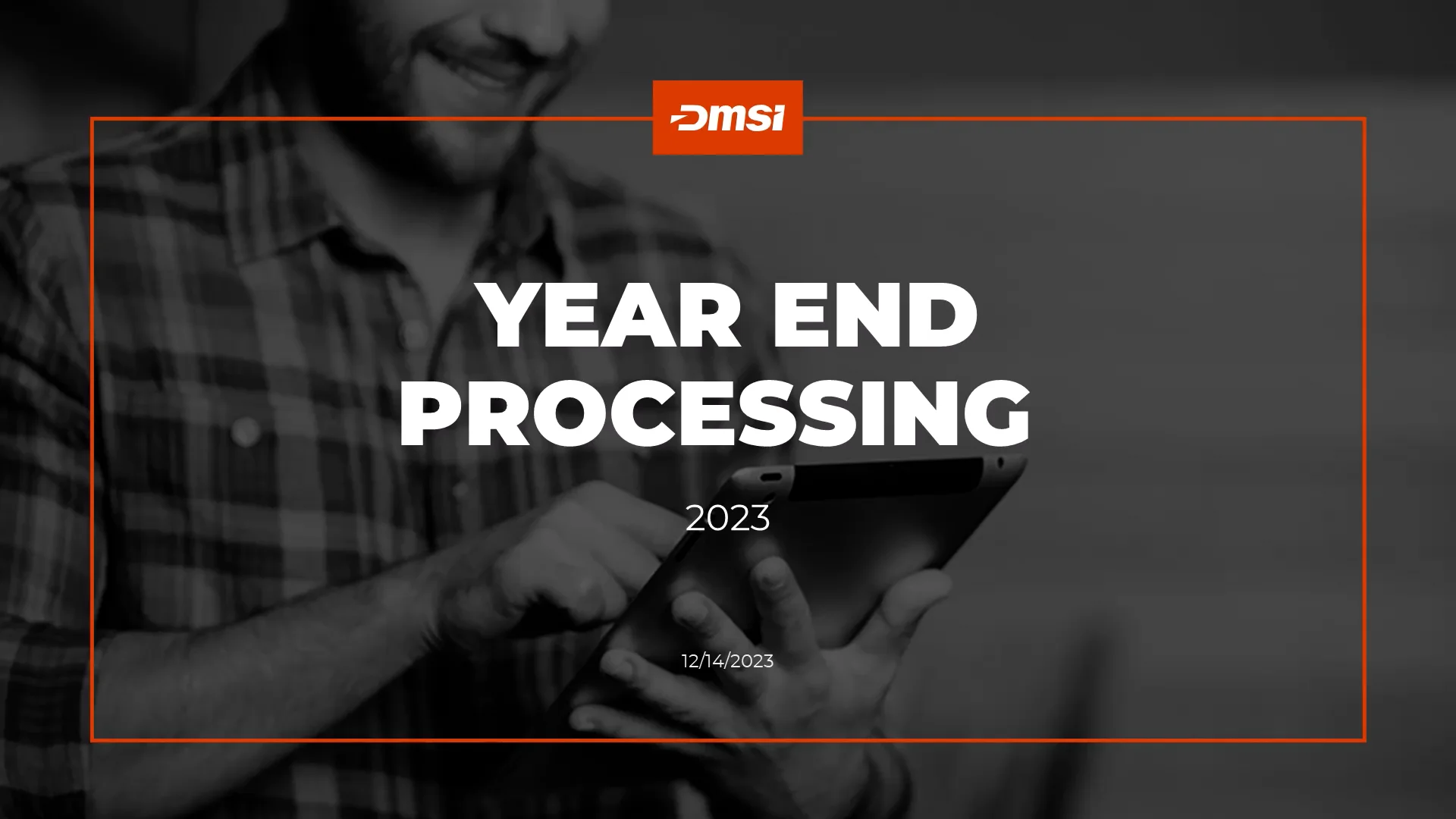 DMSI

YEAR END PROCESSING

2023

12/14/2023